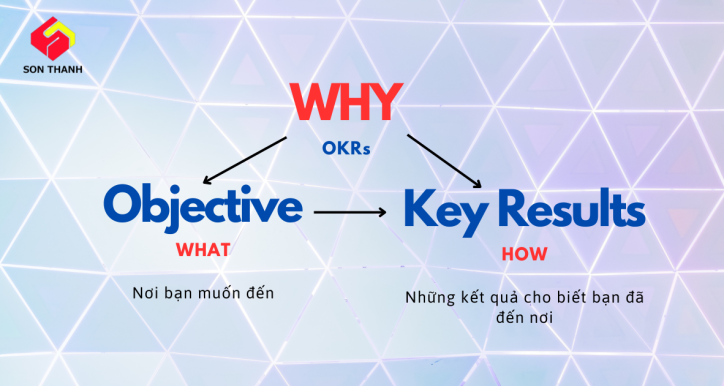 SON THANH

WHY

OKRs

Objective

WHAT

Nơi bạn muốn đến

Key Results

HOW

Những kết quả cho biết bạn đã đến nơi